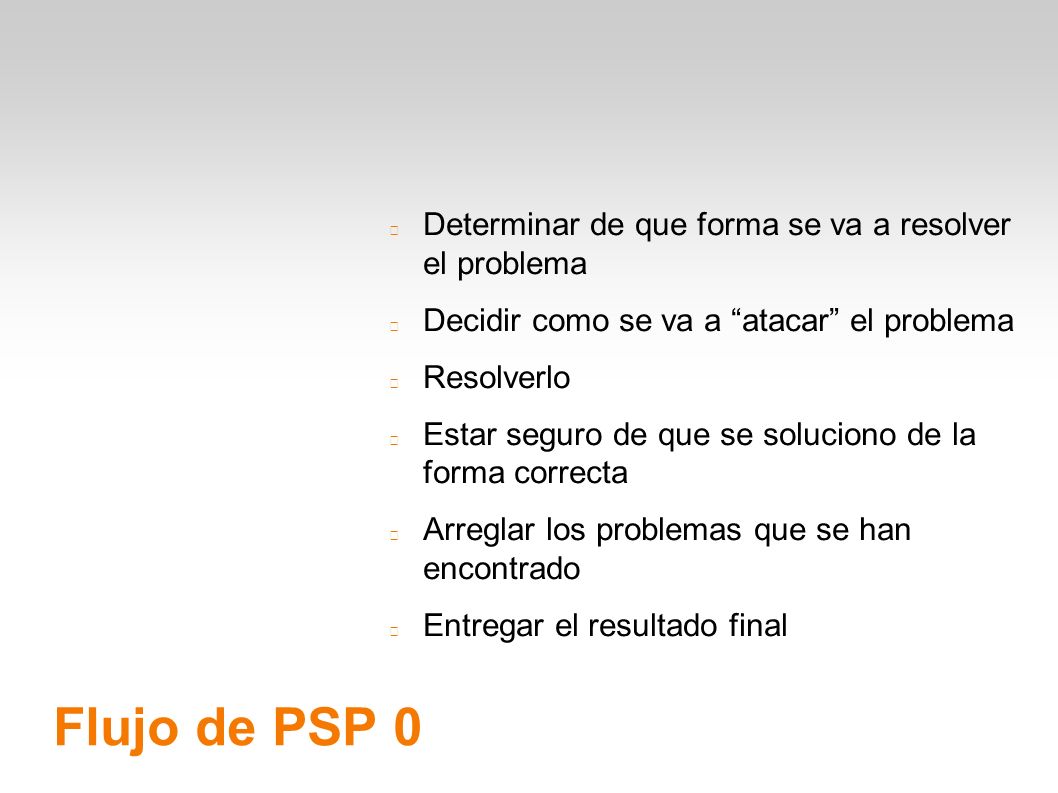 Determinar de que forma se va a resolver el problema

Decidir como se va a “atacar” el problema

Resolverlo

Estar seguro de que se soluciono de la forma correcta

Arreglar los problemas que se han encontrado

Entregar el resultado final

Flujo de PSP 0